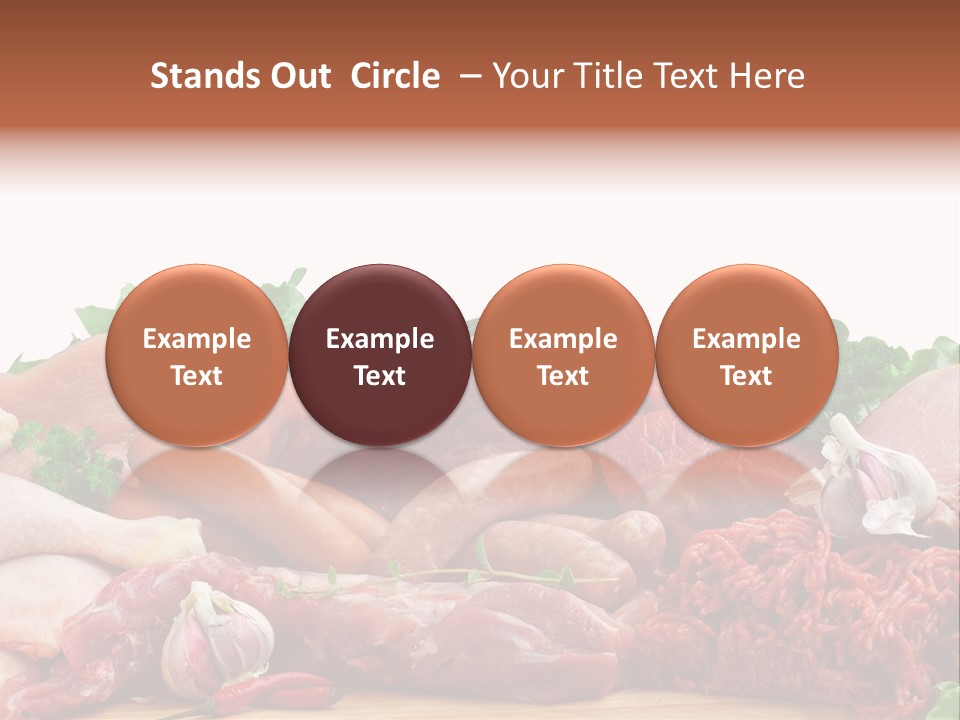 Stands Out Circle – Your Title Text Here

Example Text

Example Text

Example Text

Example Text